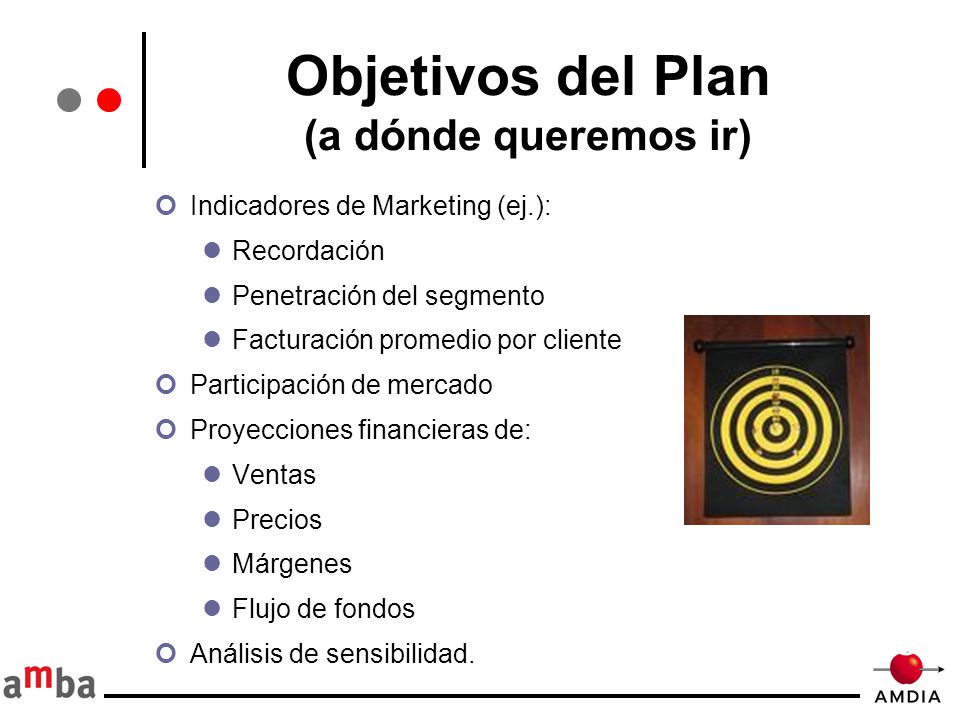 Objetivos del Plan
(a dónde queremos ir)

Indicadores de Marketing (ej.):

Recordación

Penetración del segmento

Facturación promedio por cliente

Participación de mercado

Proyecciones financieras de:

Ventas

Precios

Márgenes

Flujo de fondos

Análisis de sensibilidad.

amba

AMDIA